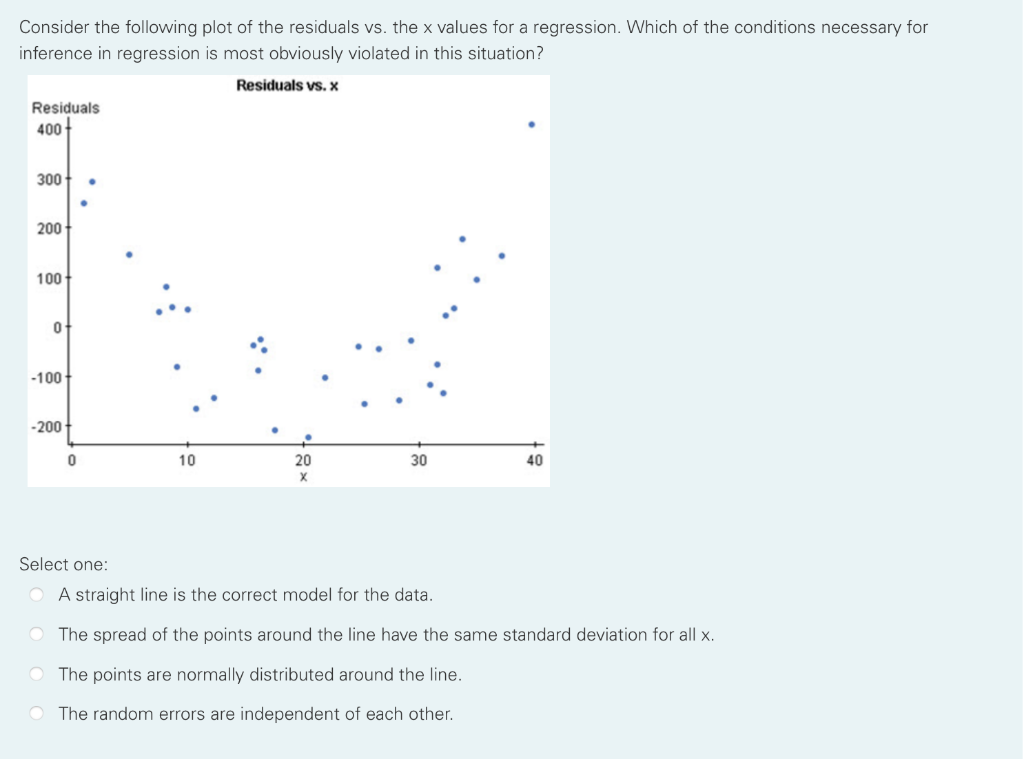 Consider the following plot of the residuals vs. the x values for a regression. Which of the conditions necessary for inference in regression is most obviously violated in this situation?

Residuals vs. x

Residuals
400
300
200
100
0
-100
-200
0
10
20
30
40
x

Select one:
A straight line is the correct model for the data.
The spread of the points around the line have the same standard deviation for all x.
The points are normally distributed around the line.
The random errors are independent of each other.